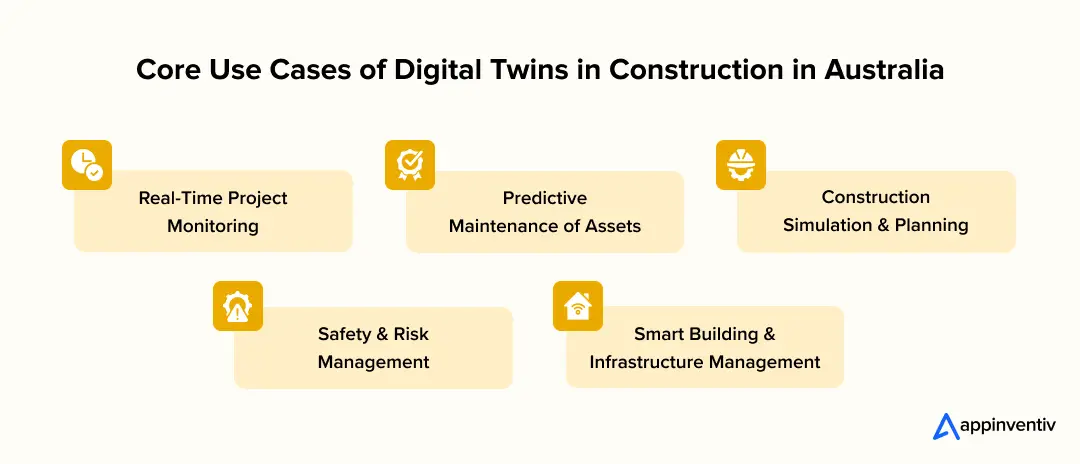 Core Use Cases of Digital Twins in Construction in Australia

Real-Time Project Monitoring

Predictive Maintenance of Assets

Construction Simulation & Planning

Safety & Risk Management

Smart Building & Infrastructure Management

appinventiv